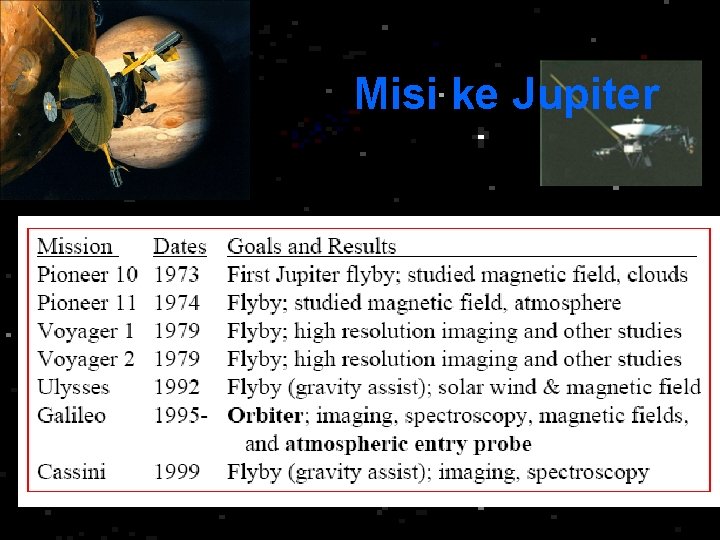 Misi ke Jupiter

| Mission | Dates | Goals and Results |
|---|---|---|
| Pioneer 10 | 1973 | First Jupiter flyby; studied magnetic field, clouds |
| Pioneer 11 | 1974 | Flyby; studied magnetic field, atmosphere |
| Voyager 1 | 1979 | Flyby; high resolution imaging and other studies |
| Voyager 2 | 1979 | Flyby; high resolution imaging and other studies |
| Ulysses | 1992 | Flyby (gravity assist); solar wind & magnetic field |
| Galileo | 1995- | Orbiter; imaging, spectroscopy, magnetic fields, and atmospheric entry probe |
| Cassini | 1999 | Flyby (gravity assist); imaging, spectroscopy |